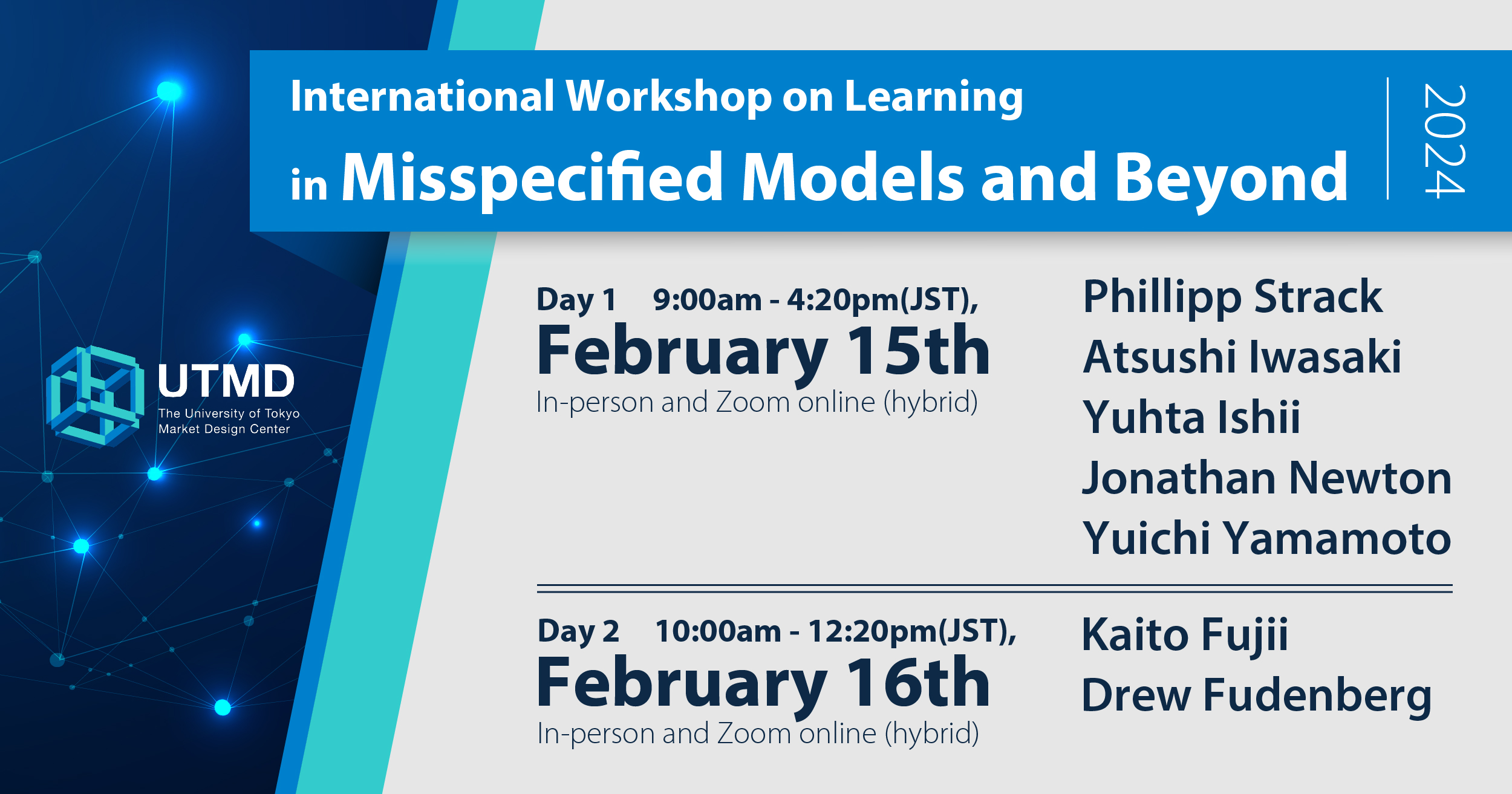 International Workshop on Learning in Misspecified Models and Beyond

2024

UTMD
The University of Tokyo
Market Design Center

Day 1 9:00am - 4:20pm(JST),
February 15th
In-person and Zoom online (hybrid)

Phillipp Strack
Atsushi Iwasaki
Yuhta Ishii
Jonathan Newton
Yuichi Yamamoto

Day 2 10:00am - 12:20pm(JST),
February 16th
In-person and Zoom online (hybrid)

Kaito Fujii
Drew Fudenberg